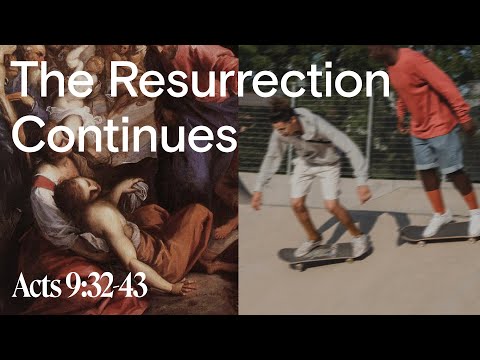 The Resurrection Continues

Acts 9:32-43